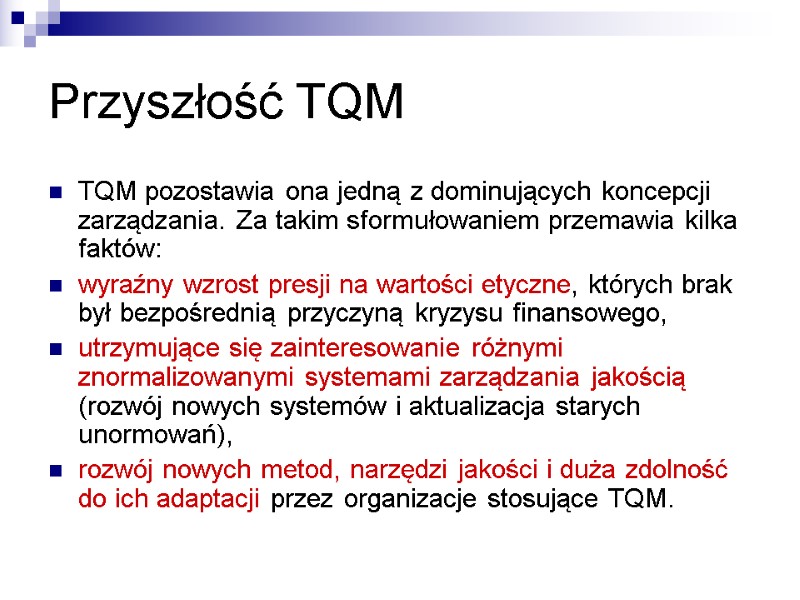 Przyszłość TQM

TQM pozostawia ona jedną z dominujących koncepcji zarządzania. Za takim sformułowaniem przemawia kilka faktów:

wyraźny wzrost presji na wartości etyczne, których brak był bezpośrednią przyczyną kryzysu finansowego,

utrzymujące się zainteresowanie różnymi znormalizowanymi systemami zarządzania jakością (rozwój nowych systemów i aktualizacja starych unormowań),

rozwój nowych metod, narzędzi jakości i duża zdolność do ich adaptacji przez organizacje stosujące TQM.